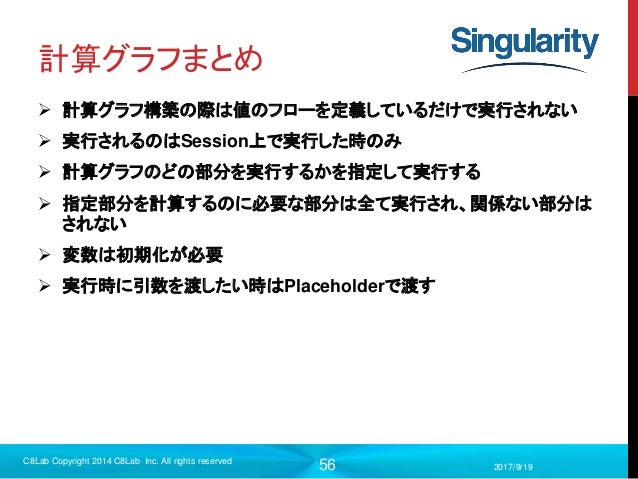 計算グラフまとめ

Singularity

➢ 計算グラフ構築の際は値のフローを定義しているだけで実行されない

➢ 実行されるのはSession上で実行した時のみ

➢ 計算グラフのどの部分を実行するかを指定して実行する

➢ 指定部分を計算するのに必要な部分は全て実行され、関係ない部分はされない

➢ 変数は初期化が必要

➢ 実行時に引数を渡したい時はPlaceholderで渡す

C8Lab Copyright 2014 C8Lab Inc. All rights reserved

56

2017/9/19